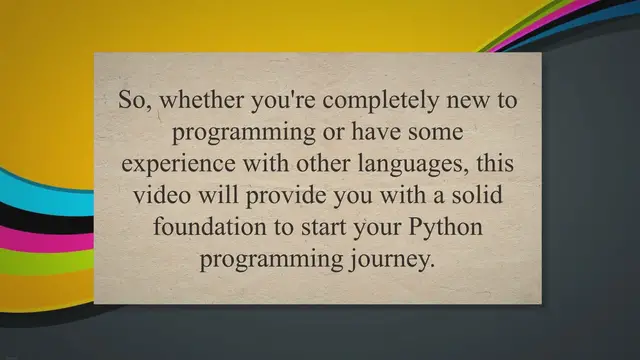 So, whether you're completely new to programming or have some experience with other languages, this video will provide you with a solid foundation to start your Python programming journey.